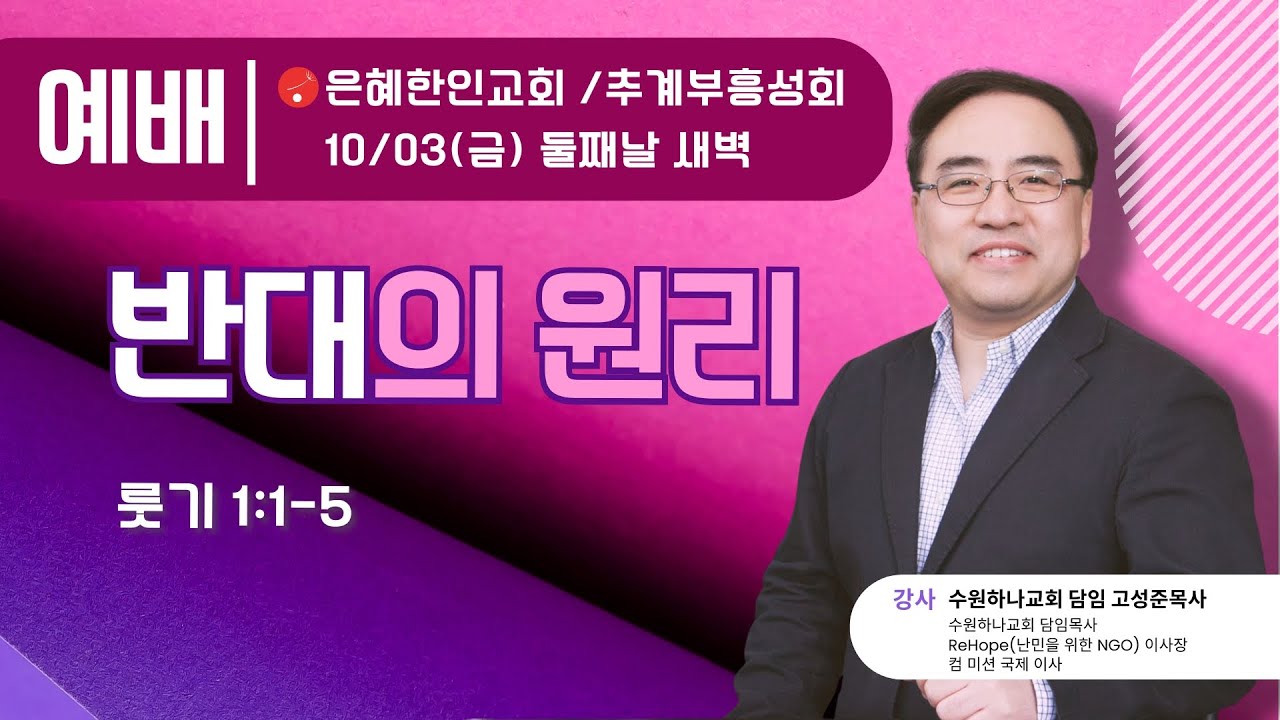 예배

은혜한인교회 /추계부흥성회
10/03(금) 둘째날 새벽

반대의 원리

룻기 1:1-5

강사 수원하나교회 담임 고성준목사
수원하나교회 담임목사
ReHope(난민을 위한 NGO) 이사장
컴 미션 국제 이사